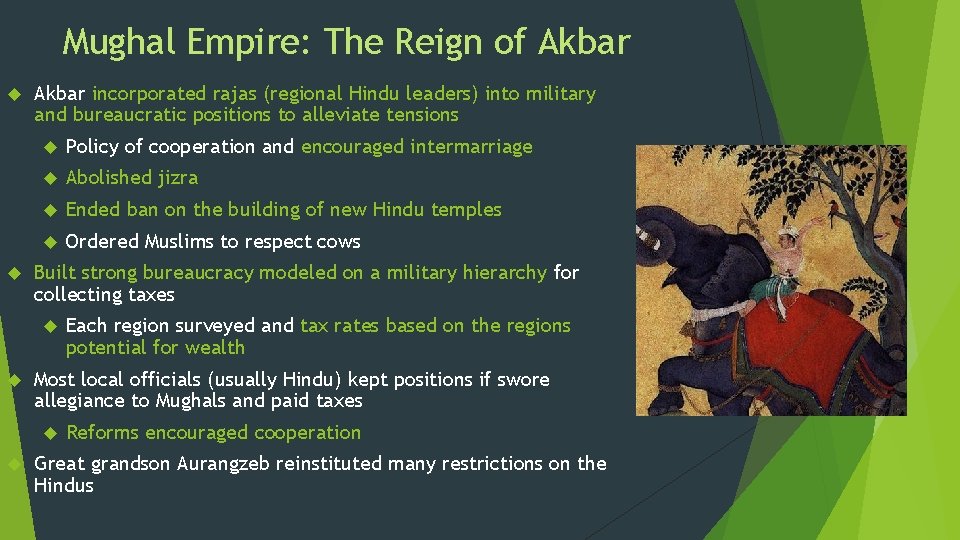 Mughal Empire: The Reign of Akbar

Akbar incorporated rajas (regional Hindu leaders) into military and bureaucratic positions to alleviate tensions

Policy of cooperation and encouraged intermarriage

Abolished jizra

Ended ban on the building of new Hindu temples

Ordered Muslims to respect cows

Built strong bureaucracy modeled on a military hierarchy for collecting taxes

Each region surveyed and tax rates based on the regions potential for wealth

Most local officials (usually Hindu) kept positions if swore allegiance to Mughals and paid taxes

Reforms encouraged cooperation

Great grandson Aurangzeb reinstituted many restrictions on the Hindus